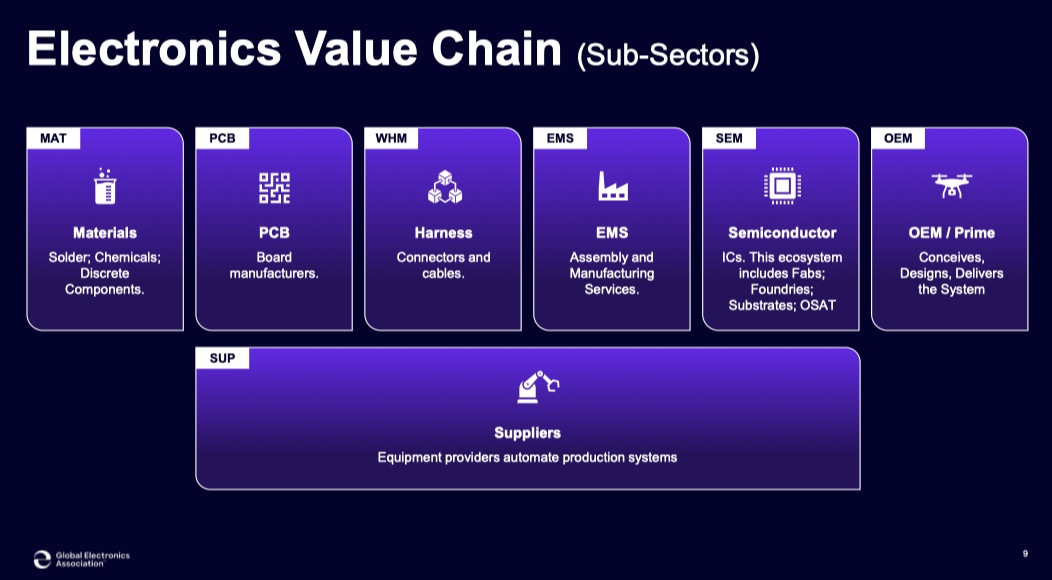 Electronics Value Chain (Sub-Sectors)

MAT
Materials
Solder; Chemicals; Discrete Components.

PCB
PCB
Board manufacturers.

WHM
Harness
Connectors and cables.

EMS
EMS
Assembly and Manufacturing Services.

SEM
Semiconductor
ICs. This ecosystem includes Fabs; Foundries; Substrates; OSAT

OEM
OEM / Prime
Conceives, Designs, Delivers the System

SUP
Suppliers
Equipment providers automate production systems

Global Electronics Association

9